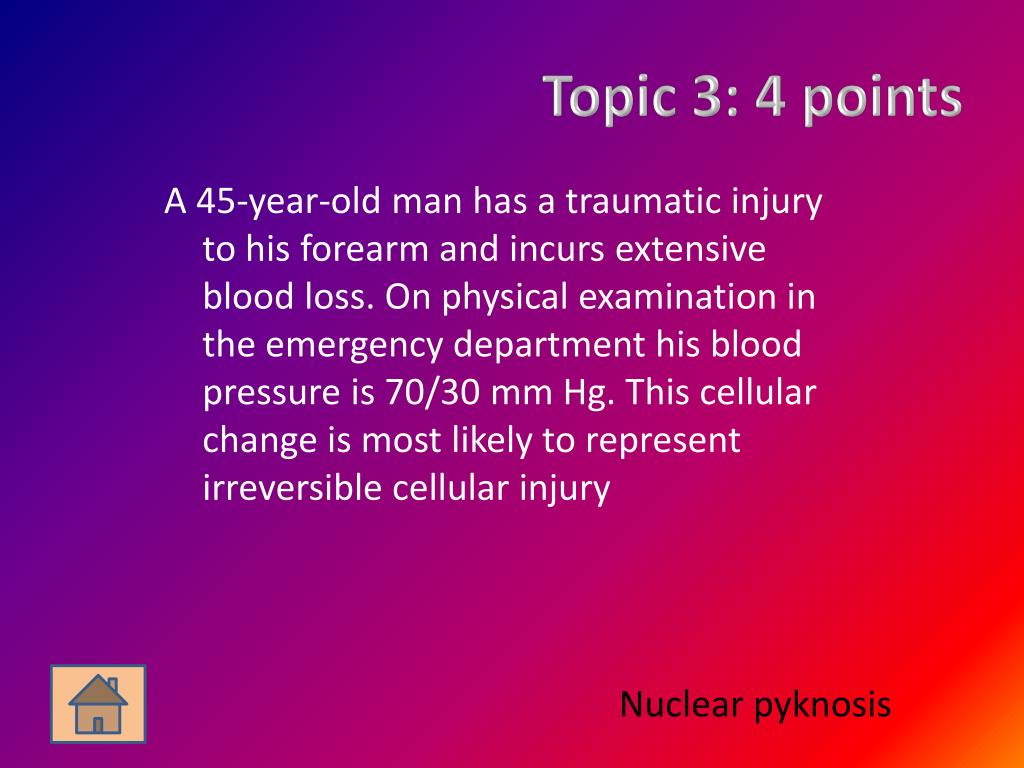 Topic 3: 4 points

A 45-year-old man has a traumatic injury to his forearm and incurs extensive blood loss. On physical examination in the emergency department his blood pressure is 70/30 mm Hg. This cellular change is most likely to represent irreversible cellular injury

Nuclear pyknosis